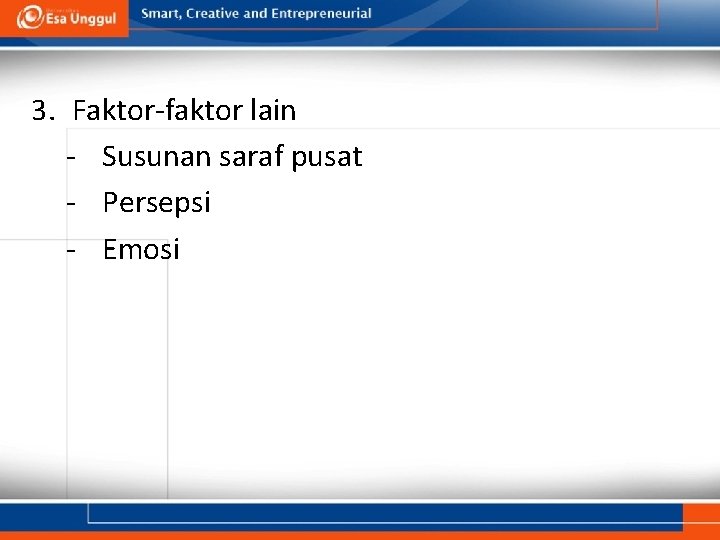 Esa Unggul

Smart, Creative and Entrepreneurial

3. Faktor-faktor lain

- Susunan saraf pusat
- Persepsi
- Emosi